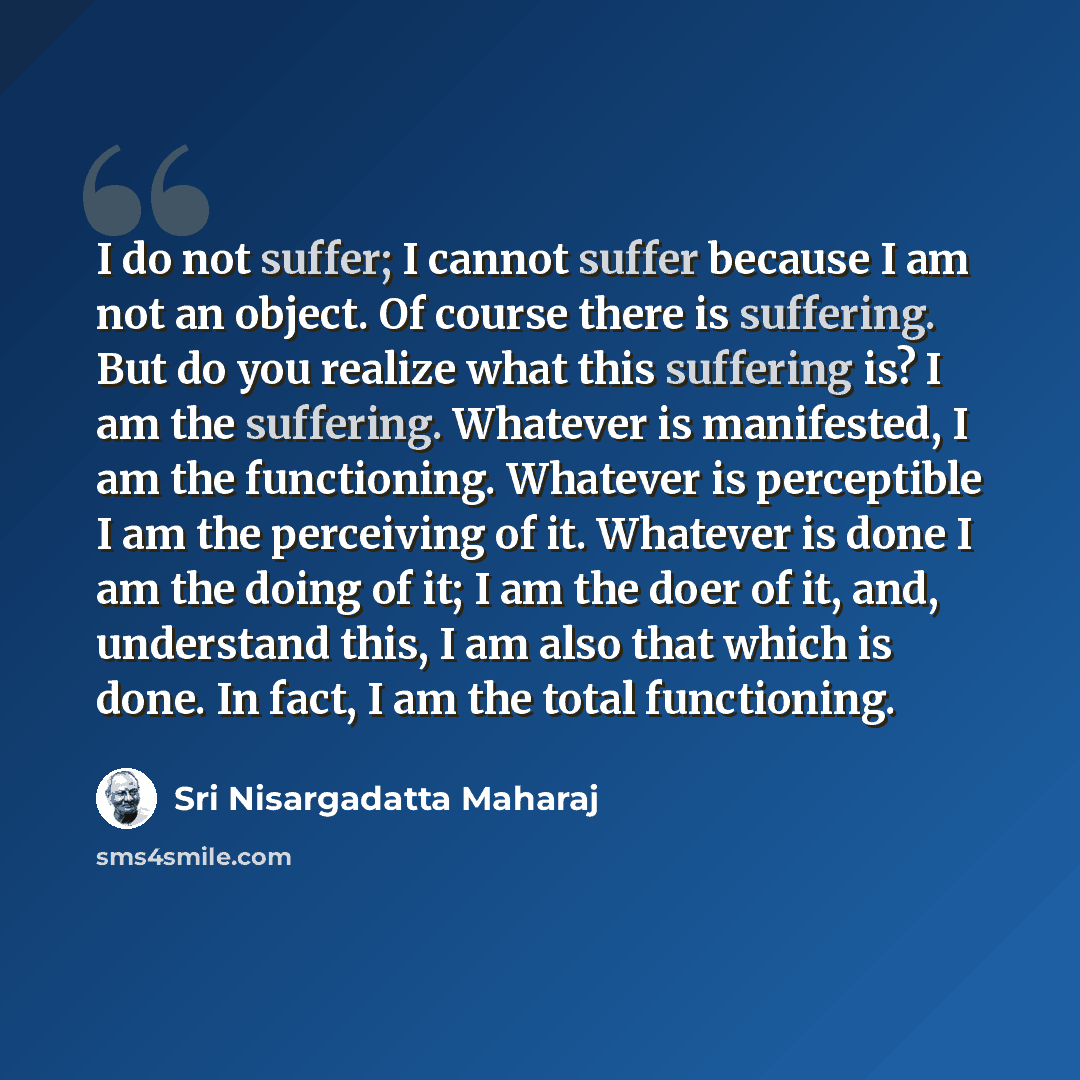 I do not suffer; I cannot suffer because I am not an object. Of course there is suffering. But do you realize what this suffering is? I am the suffering. Whatever is manifested, I am the functioning. Whatever is perceptible I am the perceiving of it. Whatever is done I am the doing of it; I am the doer of it, and, understand this, I am also that which is done. In fact, I am the total functioning.

Sri Nisargadatta Maharaj

sms4smile.com